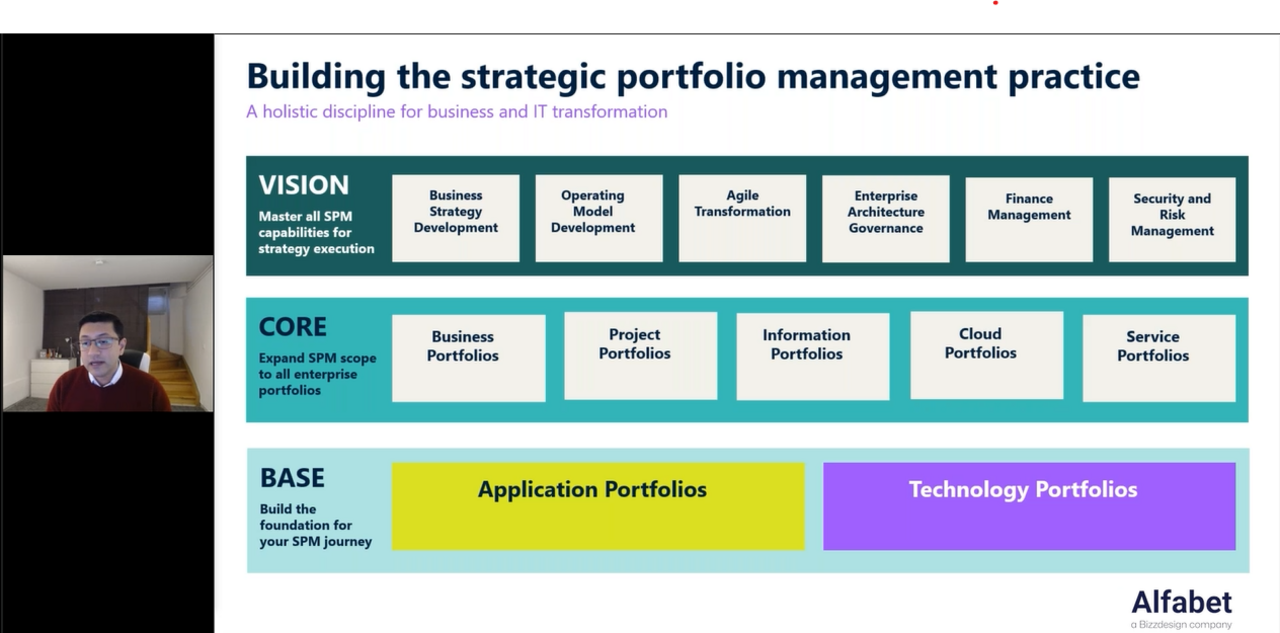 Building the strategic portfolio management practice

A holistic discipline for business and IT transformation

VISION
Master all SPM capabilities for strategy execution

Business Strategy Development

Operating Model Development

Agile Transformation

Enterprise Architecture Governance

Finance Management

Security and Risk Management

CORE
Expand SPM scope to all enterprise portfolios

Business Portfolios

Project Portfolios

Information Portfolios

Cloud Portfolios

Service Portfolios

BASE
Build the foundation for your SPM journey

Application Portfolios

Technology Portfolios

Alfabet
a Bizzdesign company